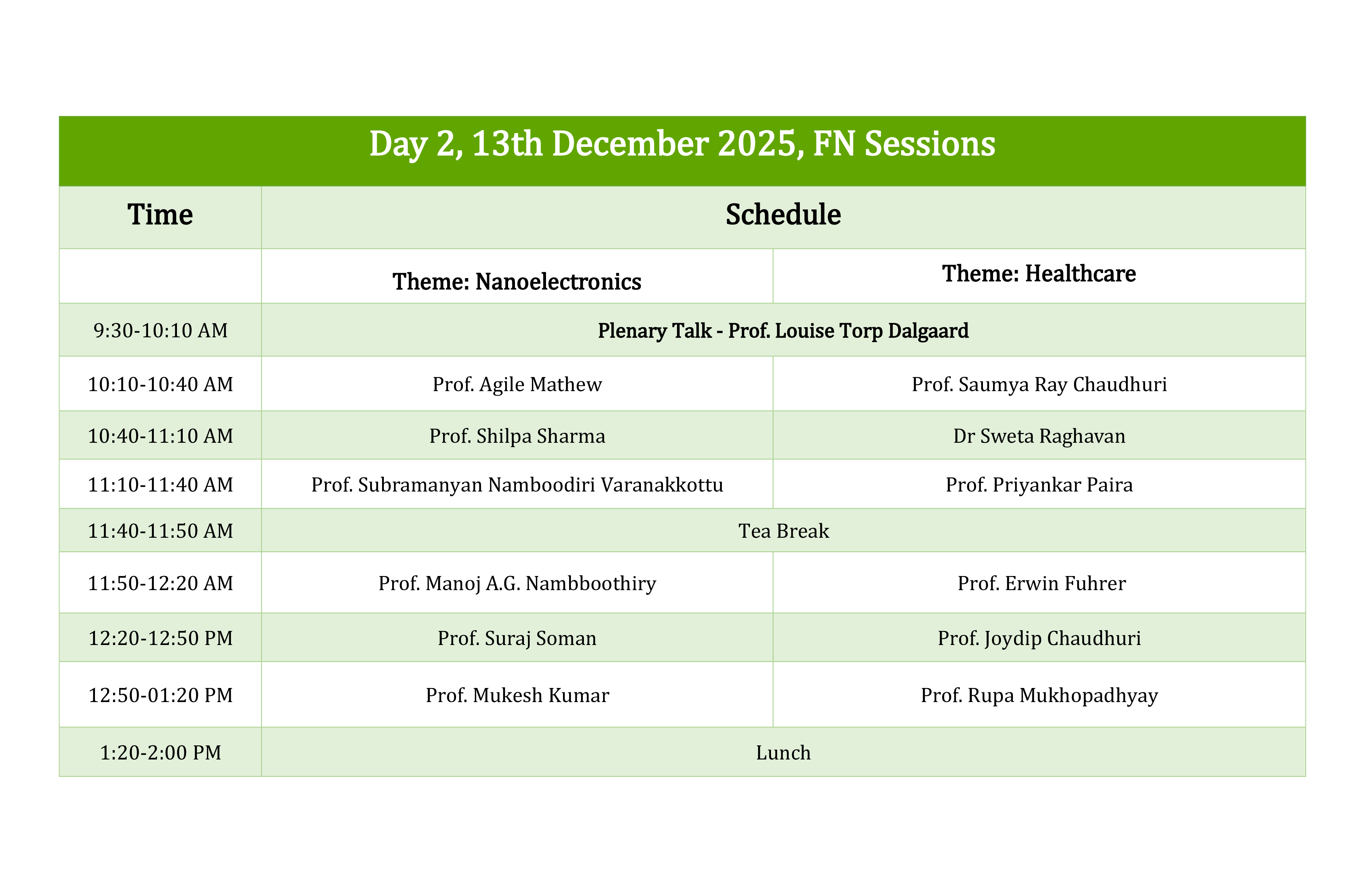 Day 2, 13th December 2025, FN Sessions

| Time | Schedule | |
|---|---|---|
| | Theme: Nanoelectronics | Theme: Healthcare |
| 9:30-10:10 AM | Plenary Talk - Prof. Louise Torp Dalgaard | |
| 10:10-10:40 AM | Prof. Agile Mathew | Prof. Saumya Ray Chaudhuri |
| 10:40-11:10 AM | Prof. Shilpa Sharma | Dr Sweta Raghavan |
| 11:10-11:40 AM | Prof. Subramanyan Namboodiri Varanakkottu | Prof. Priyankar Paira |
| 11:40-11:50 AM | Tea Break | |
| 11:50-12:20 AM | Prof. Manoj A.G. Nambboothiry | Prof. Erwin Fuhrer |
| 12:20-12:50 PM | Prof. Suraj Soman | Prof. Joydip Chaudhuri |
| 12:50-01:20 PM | Prof. Mukesh Kumar | Prof. Rupa Mukhopadhyay |
| 1:20-2:00 PM | Lunch | |